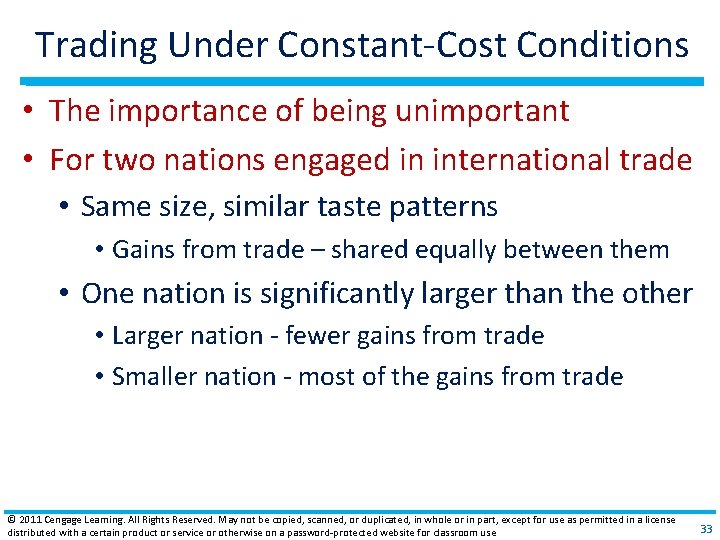 Trading Under Constant-Cost Conditions

• The importance of being unimportant
• For two nations engaged in international trade
  • Same size, similar taste patterns
    • Gains from trade – shared equally between them
  • One nation is significantly larger than the other
    • Larger nation - fewer gains from trade
    • Smaller nation - most of the gains from trade

© 2011 Cengage Learning. All Rights Reserved. May not be copied, scanned, or duplicated, in whole or in part, except for use as permitted in a license distributed with a certain product or service or otherwise on a password-protected website for classroom use

33